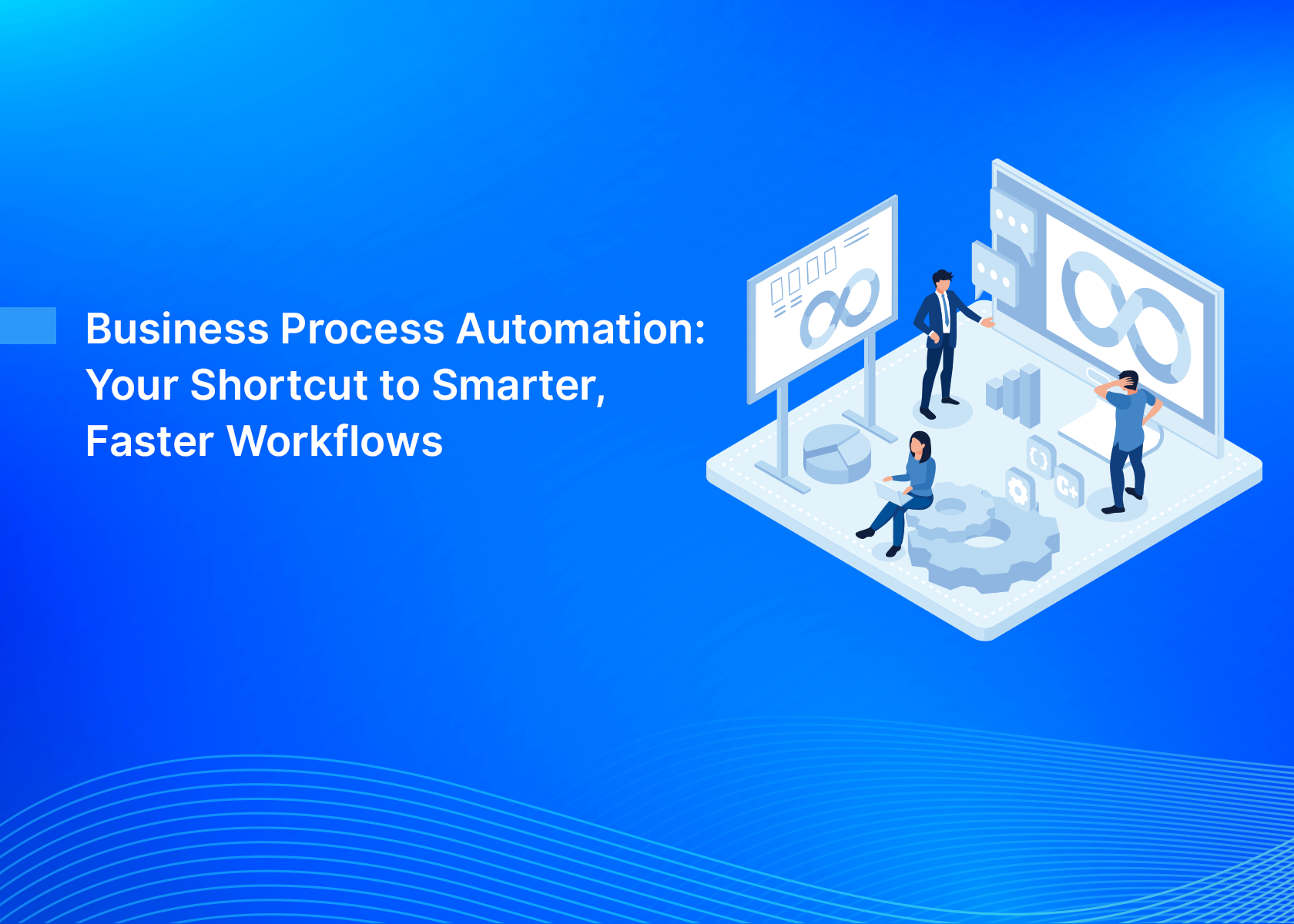 Business Process Automation: Your Shortcut to Smarter, Faster Workflows

{ }

C+